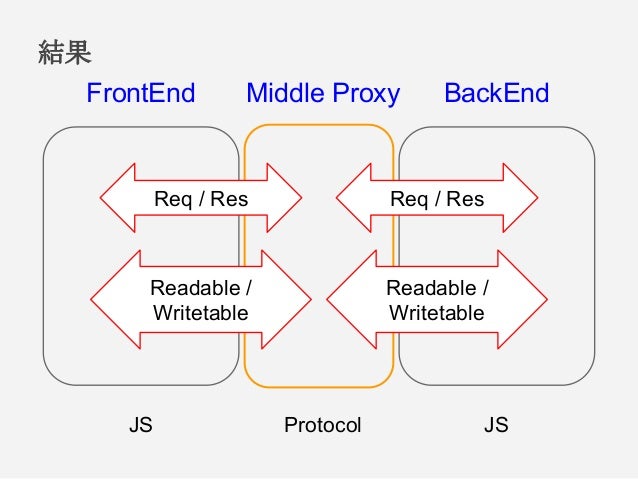 結果

FrontEnd

Middle Proxy

BackEnd

Req / Res

Req / Res

Readable / Writetable

Readable / Writetable

JS

Protocol

JS